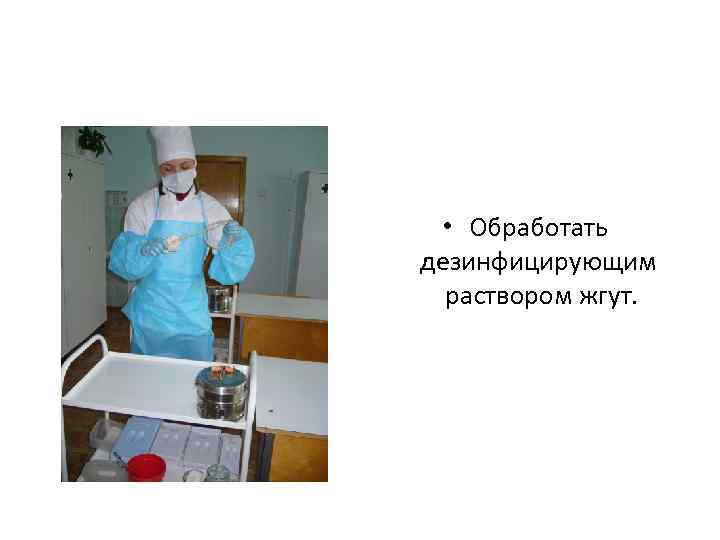 • Обработать дезинфицирующим раствором жгут.